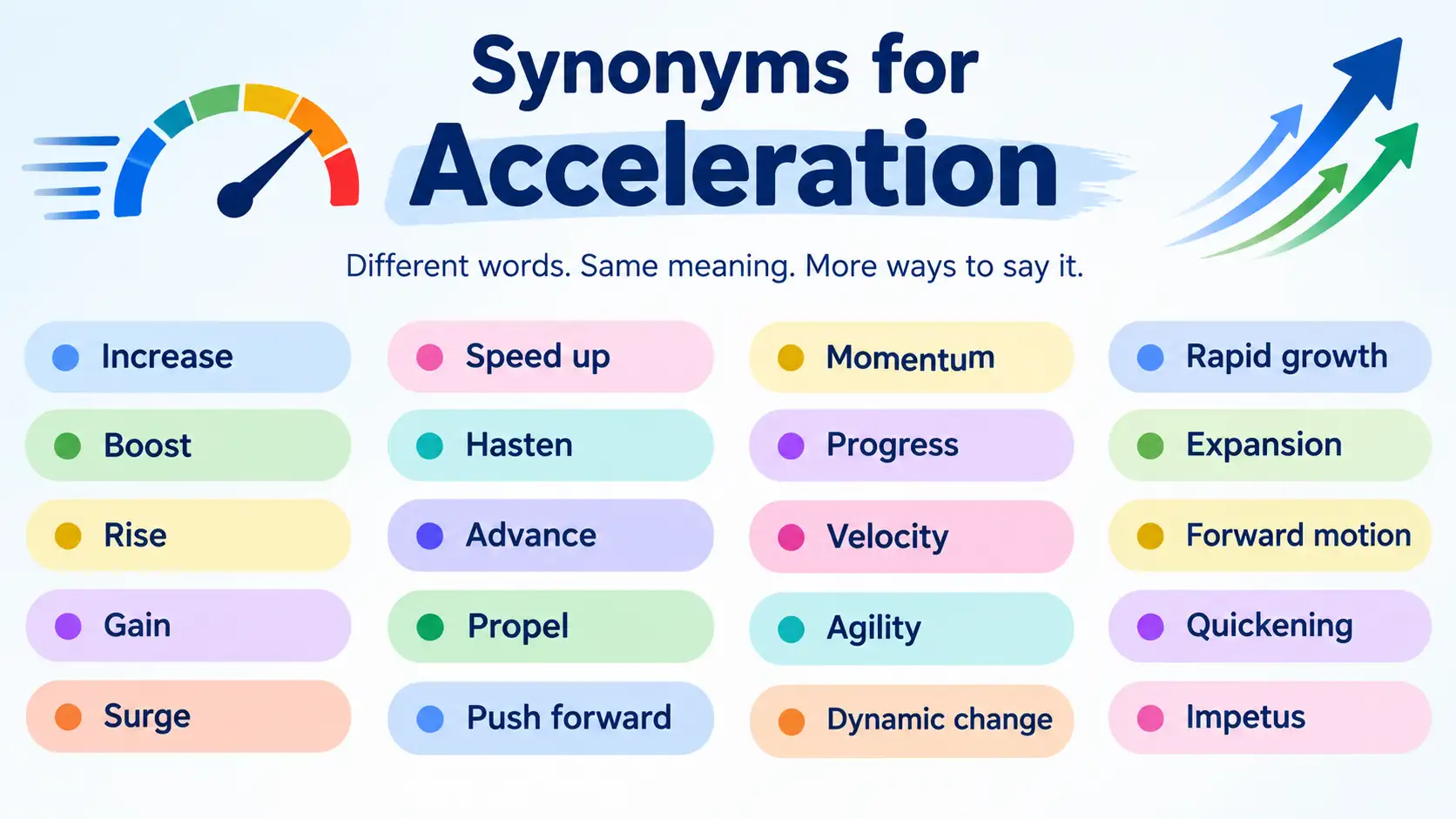 Synonyms for
Acceleration

Different words. Same meaning. More ways to say it.

• Increase
• Boost
• Rise
• Gain
• Surge

• Speed up
• Hasten
• Advance
• Propel
• Push forward

• Momentum
• Progress
• Velocity
• Agility
• Dynamic change

• Rapid growth
• Expansion
• Forward motion
• Quickening
• Impetus